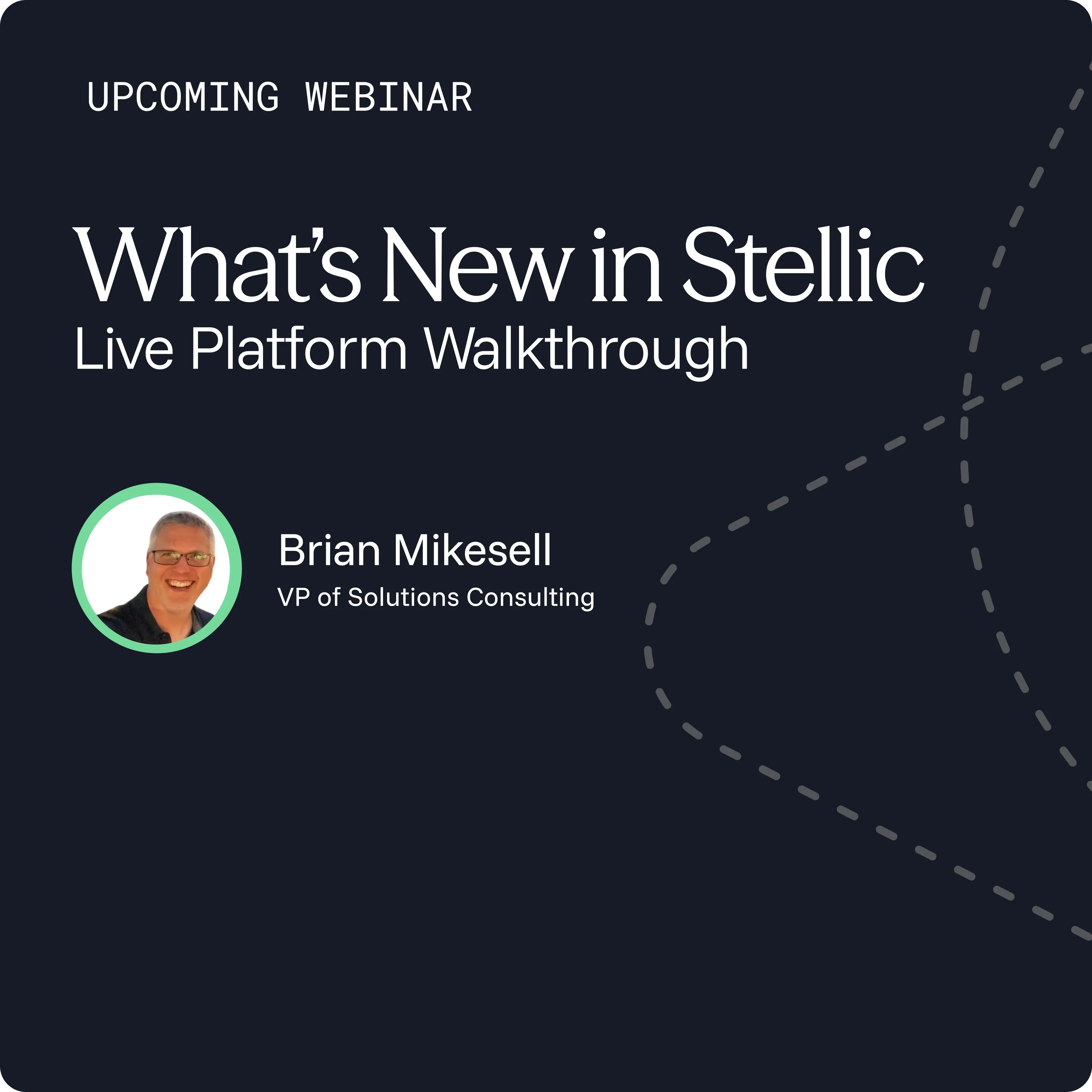 UPCOMING WEBINAR

What's New in Stellic
Live Platform Walkthrough

Brian Mikesell
VP of Solutions Consulting